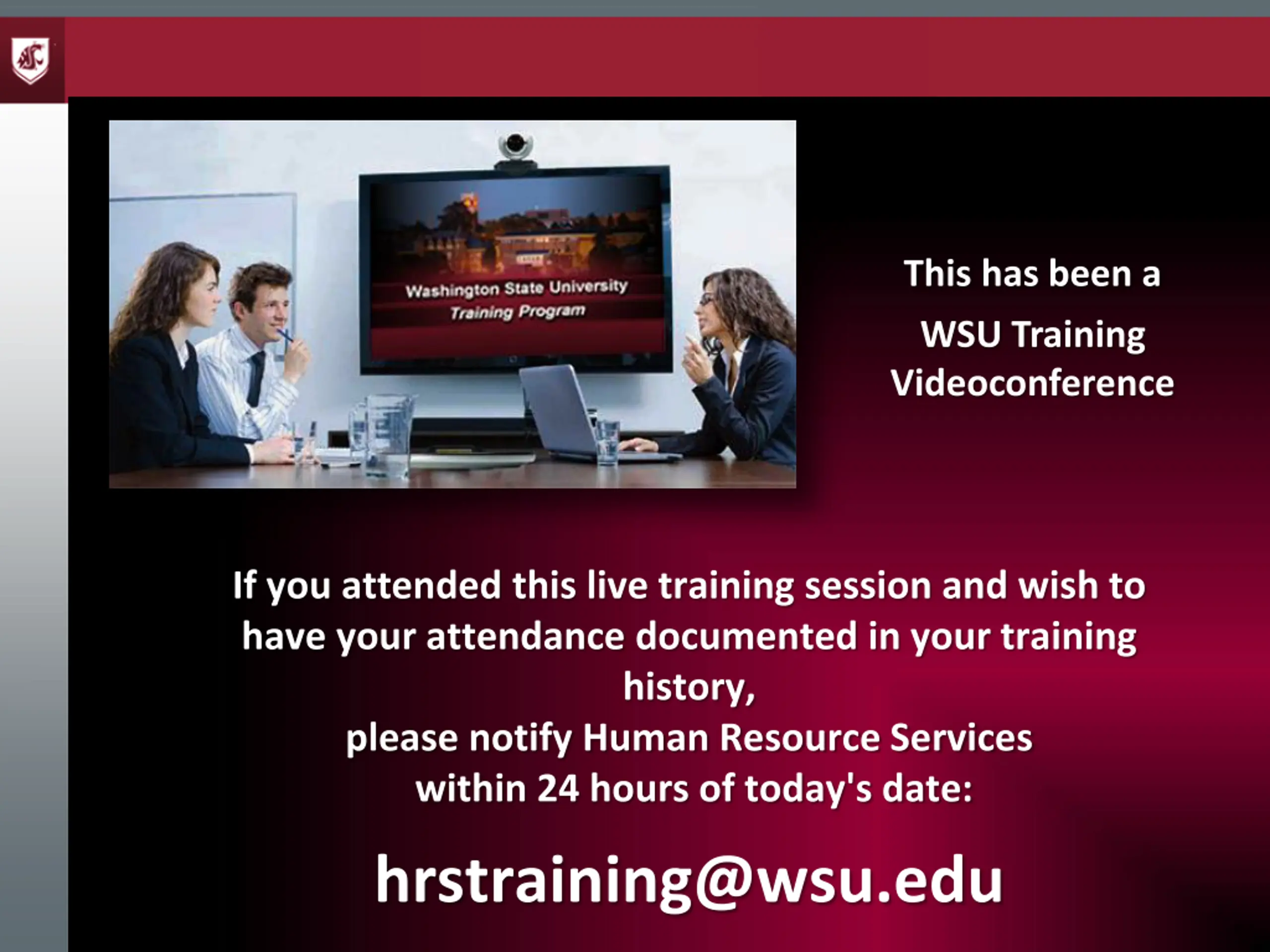 Washington State University
Training Program

This has been a WSU Training Videoconference

If you attended this live training session and wish to have your attendance documented in your training history,
please notify Human Resource Services
within 24 hours of today's date:

hrstraining@wsu.edu